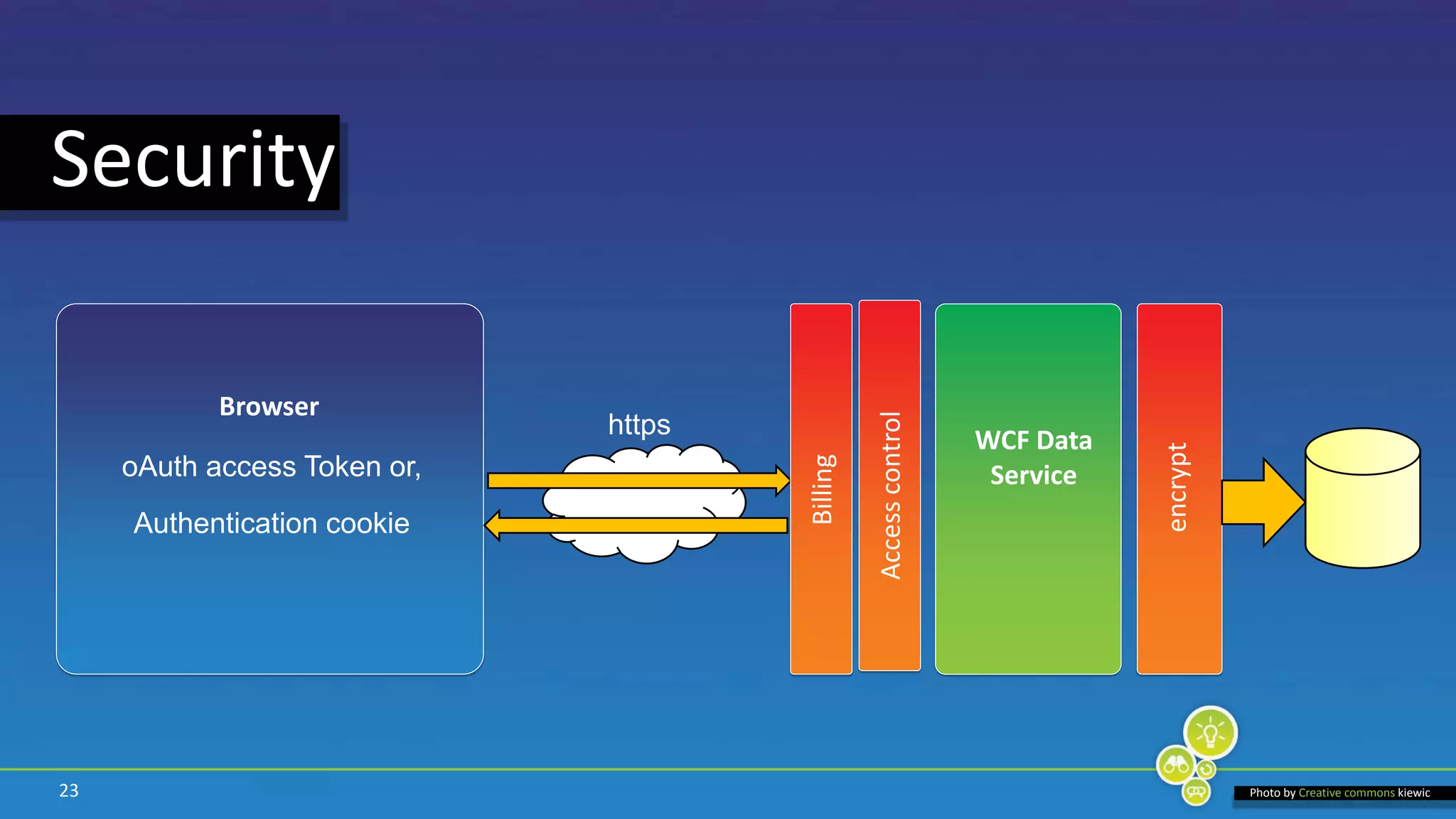 Security

Browser

oAuth access Token or,

Authentication cookie

https

Billing

Access control

WCF Data Service

encrypt

23

Photo by Creative commons kiewic